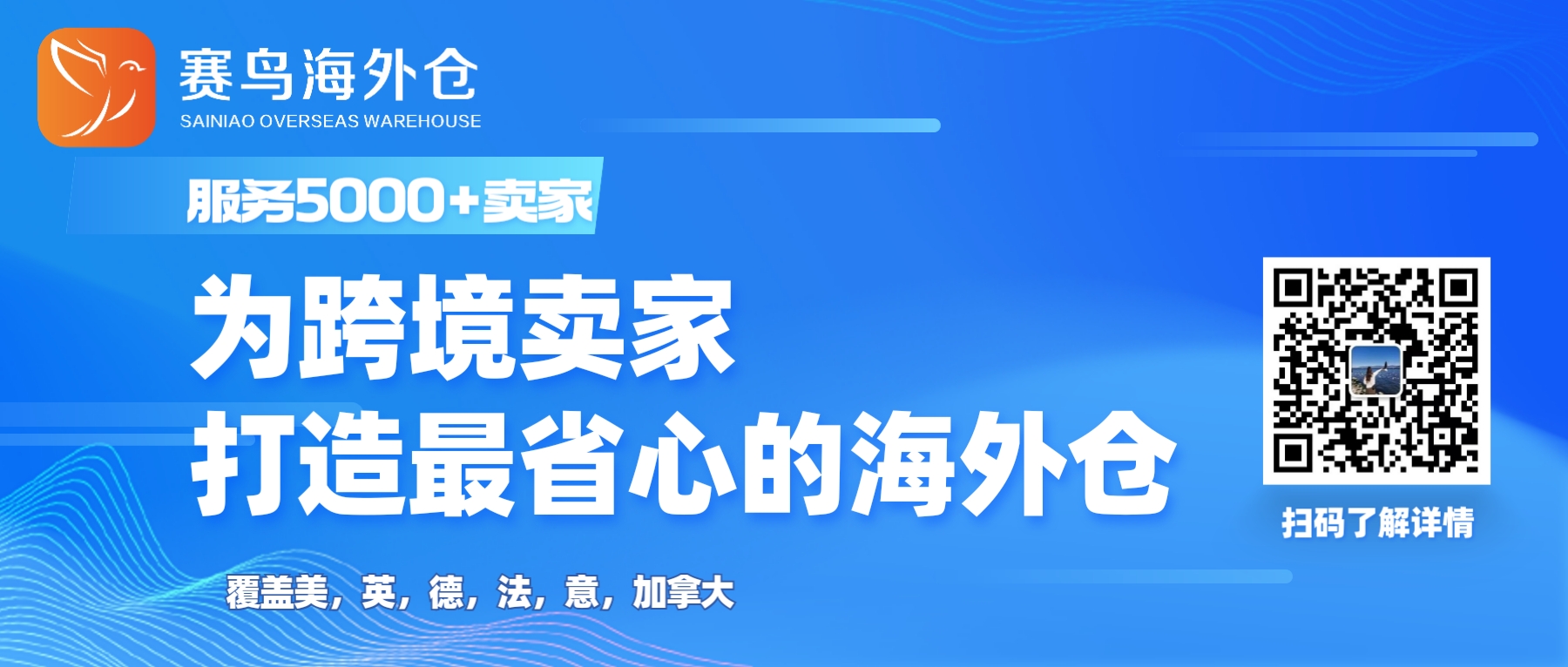 赛鸟海外仓
SAINIAO OVERSEAS WAREHOUSE

服务5000+卖家

为跨境卖家
打造最省心的海外仓

覆盖美，英，德，法，意，加拿大

扫码了解详情